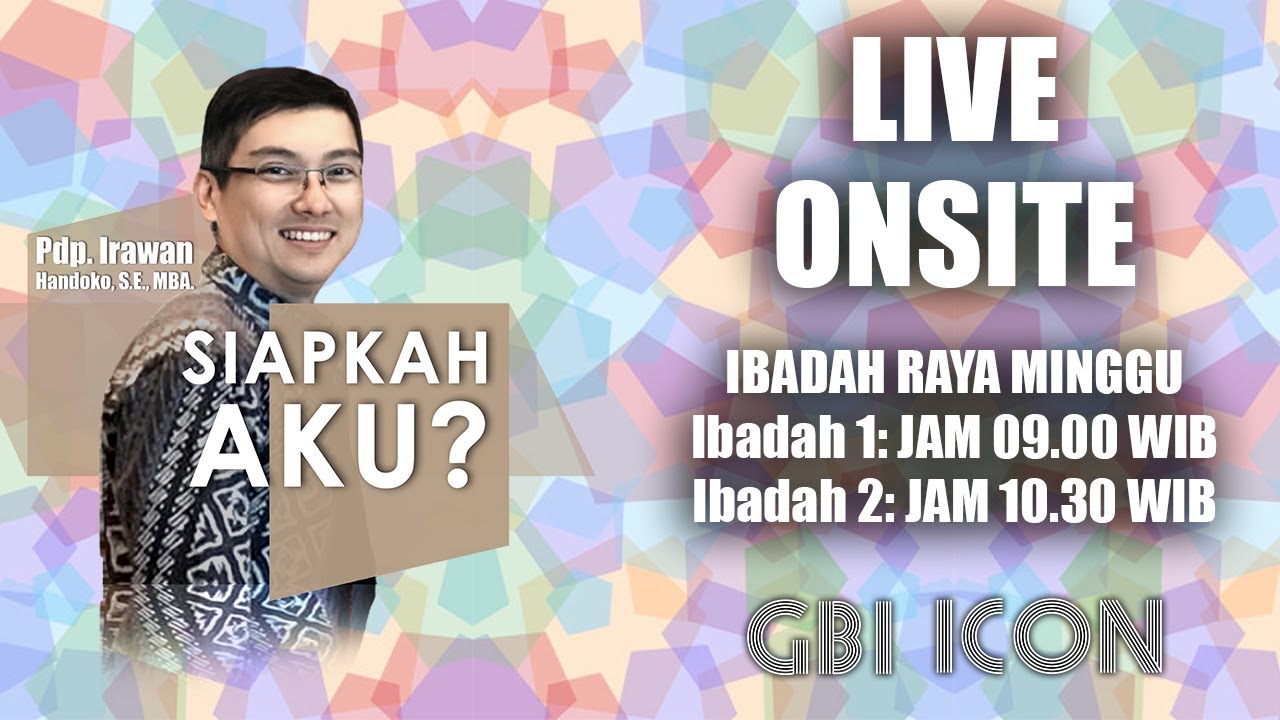 Pdp. Irawan
Handoko, S.E., MBA.

SIAPKAH AKU?

LIVE ONSITE

IBADAH RAYA MINGGU
Ibadah 1: JAM 09.00 WIB
Ibadah 2: JAM 10.30 WIB

GBI ICON